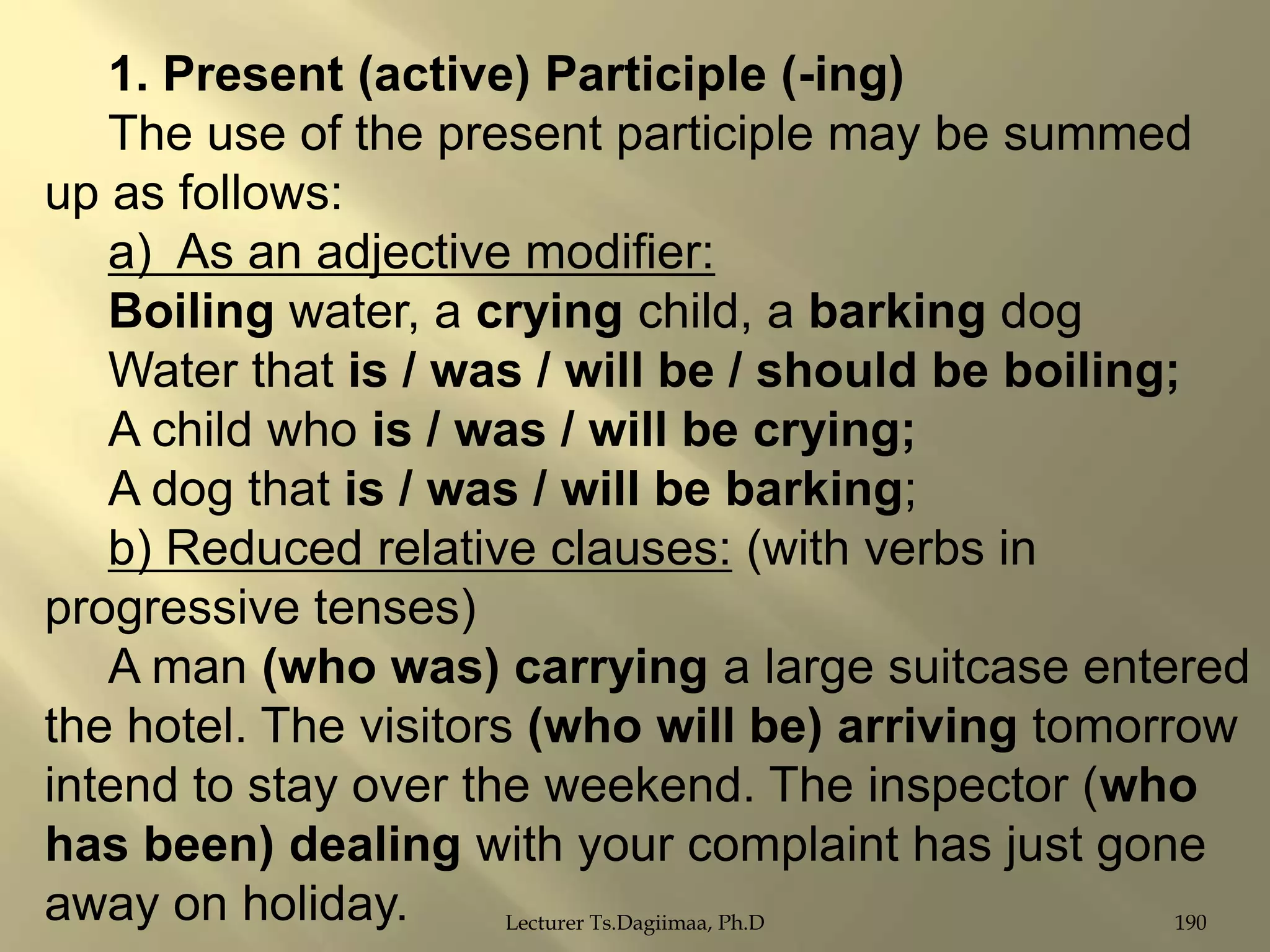 1. Present (active) Participle (-ing)

The use of the present participle may be summed up as follows:

a) As an adjective modifier:

Boiling water, a crying child, a barking dog

Water that is / was / will be / should be boiling;

A child who is / was / will be crying;

A dog that is / was / will be barking;

b) Reduced relative clauses: (with verbs in progressive tenses)

A man (who was) carrying a large suitcase entered the hotel. The visitors (who will be) arriving tomorrow intend to stay over the weekend. The inspector (who has been) dealing with your complaint has just gone away on holiday.

Lecturer Ts.Dagiimaa, Ph.D

190